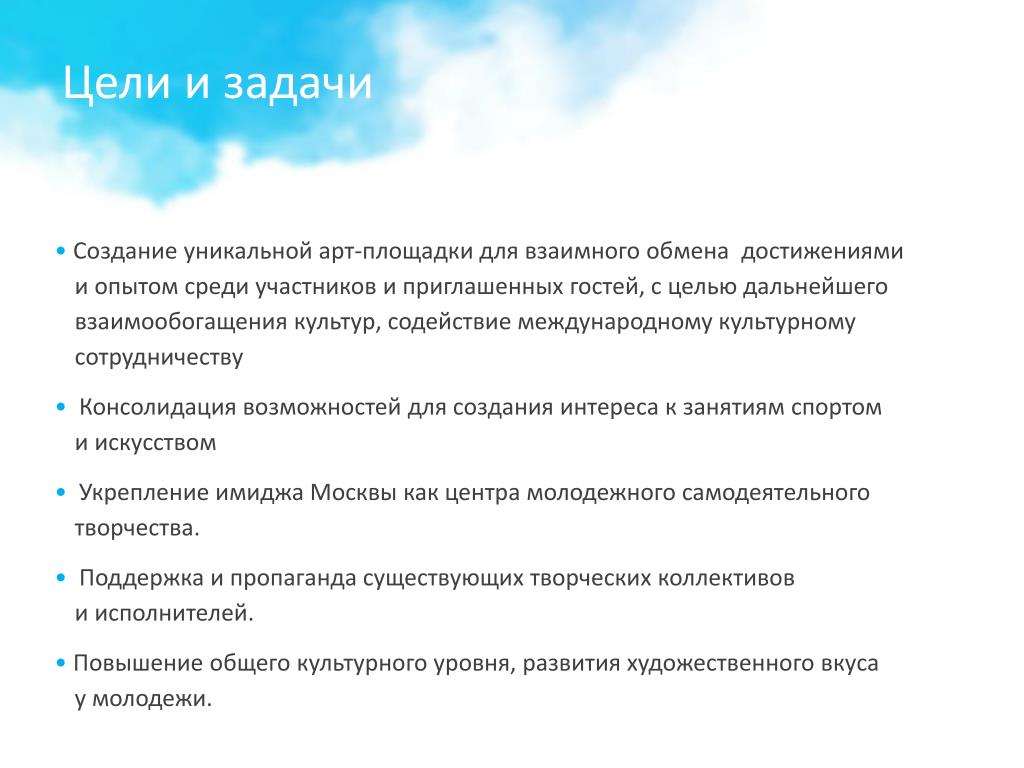 Цели и задачи

• Создание уникальной арт-площадки для взаимного обмена достижениями и опытом среди участников и приглашенных гостей, с целью дальнейшего взаимообогащения культур, содействие международному культурному сотрудничеству

• Консолидация возможностей для создания интереса к занятиям спортом и искусством

• Укрепление имиджа Москвы как центра молодежного самодеятельного творчества.

• Поддержка и пропаганда существующих творческих коллективов и исполнителей.

• Повышение общего культурного уровня, развития художественного вкуса у молодежи.